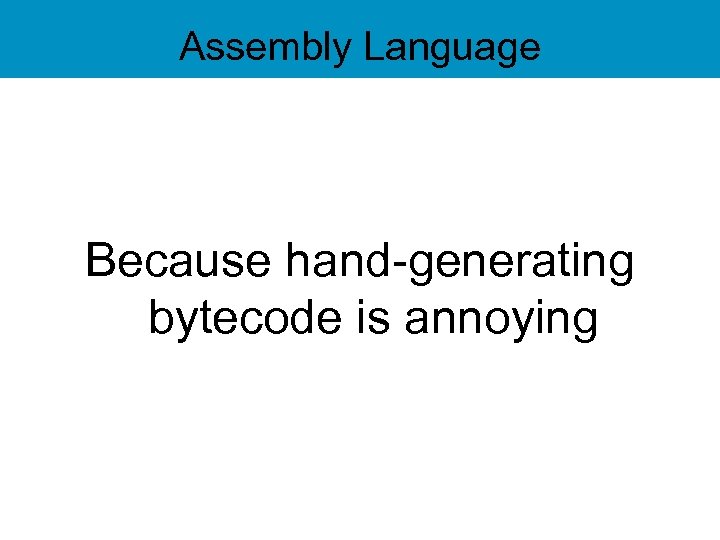 Assembly Language

Because hand-generating bytecode is annoying